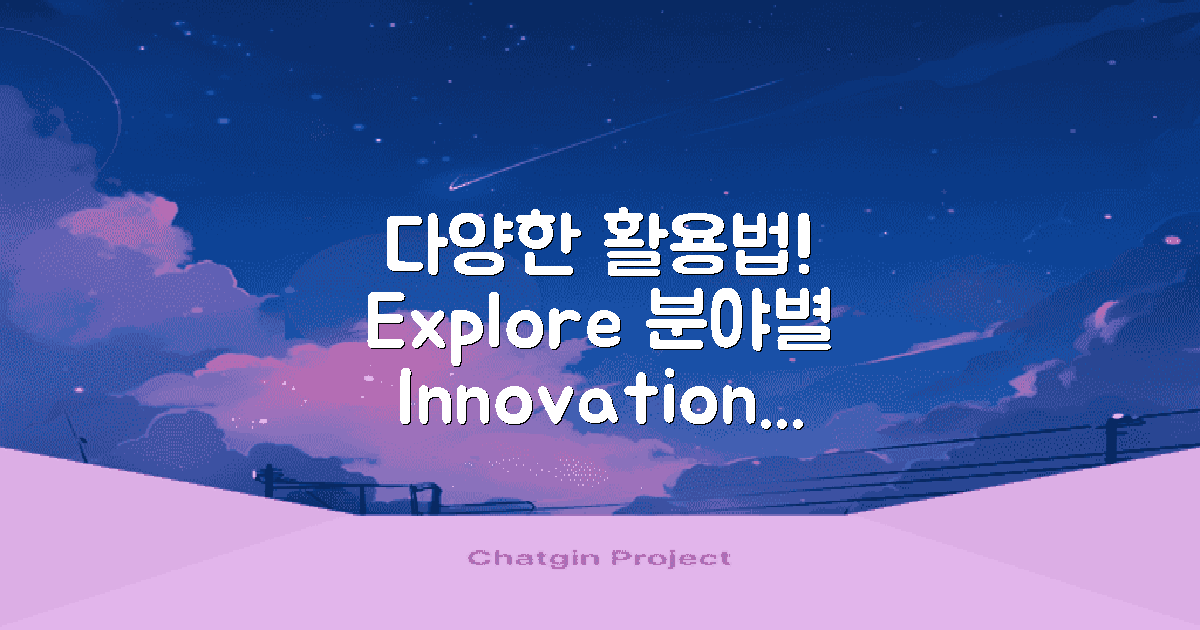 다양한 활용법! Explore 분야별 Innovation...

Chatgin Project